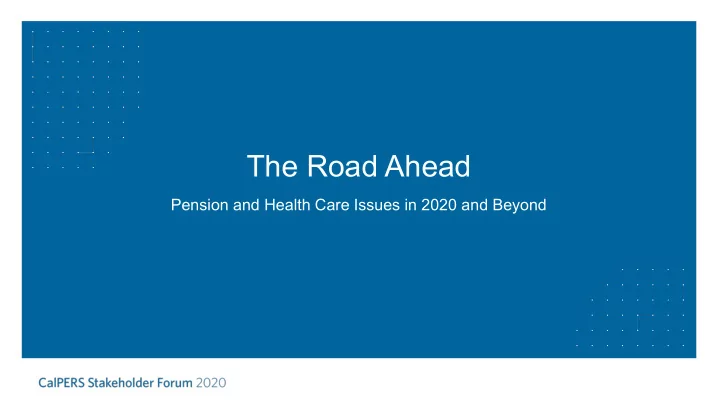 The Road Ahead

Pension and Health Care Issues in 2020 and Beyond

CalPERS Stakeholder Forum 2020